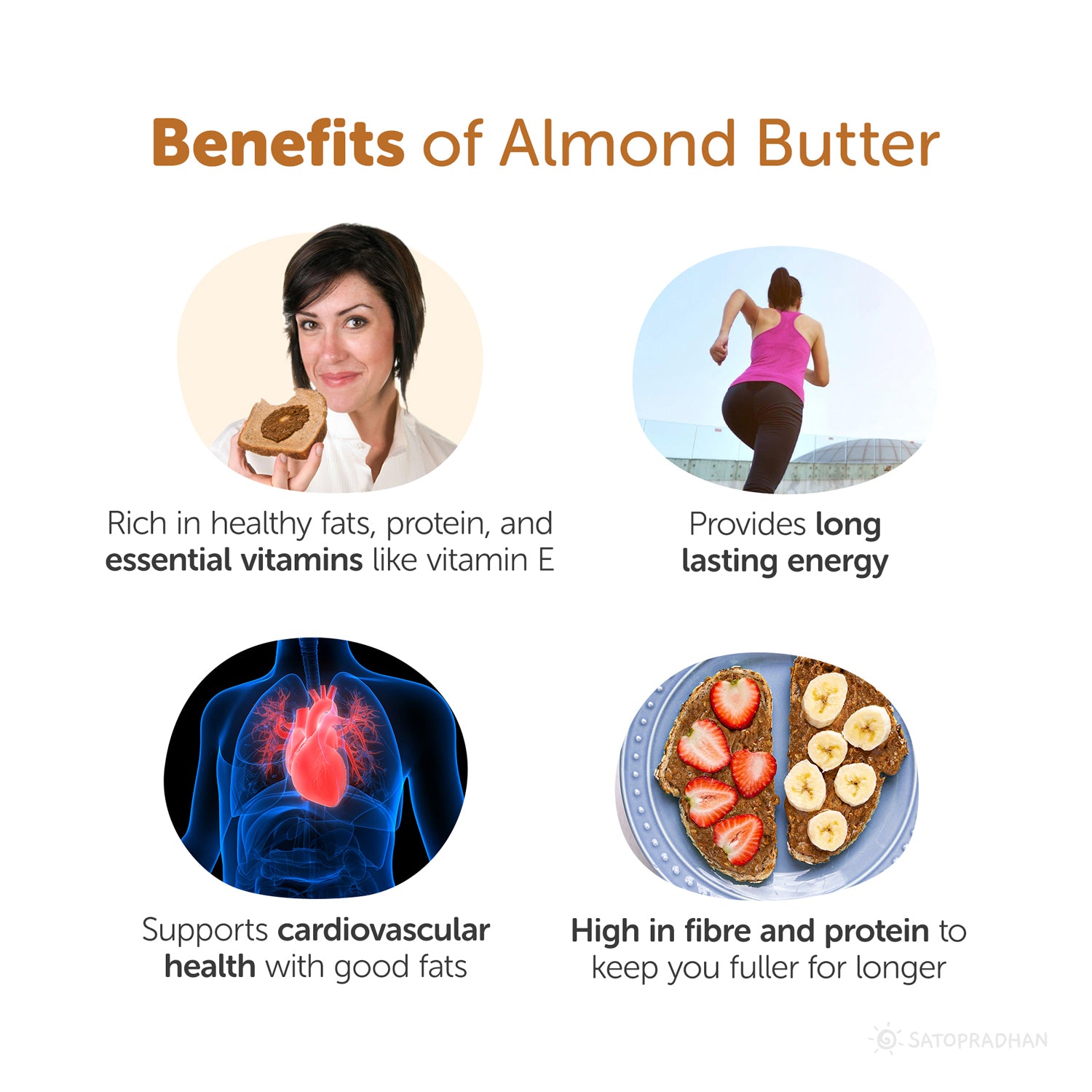 Benefits of Almond Butter

Rich in healthy fats, protein, and essential vitamins like vitamin E

Provides long lasting energy

Supports cardiovascular health with good fats

High in fibre and protein to keep you fuller for longer

SATOPRADHAN